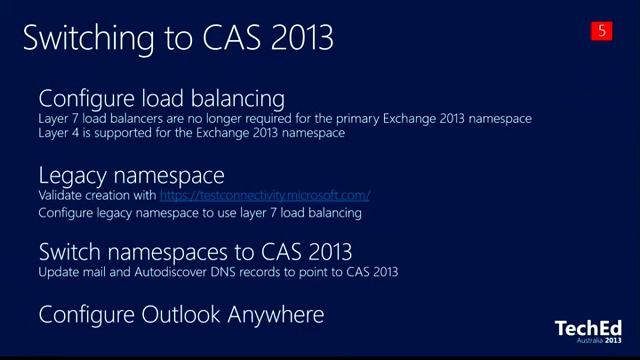 Switching to CAS 2013

5

Configure load balancing
Layer 7 load balancers are no longer required for the primary Exchange 2013 namespace
Layer 4 is supported for the Exchange 2013 namespace

Legacy namespace
Validate creation with https://testconnectivity.microsoft.com/
Configure legacy namespace to use layer 7 load balancing

Switch namespaces to CAS 2013
Update mail and Autodiscover DNS records to point to CAS 2013

Configure Outlook Anywhere

TechEd
Australia 2013